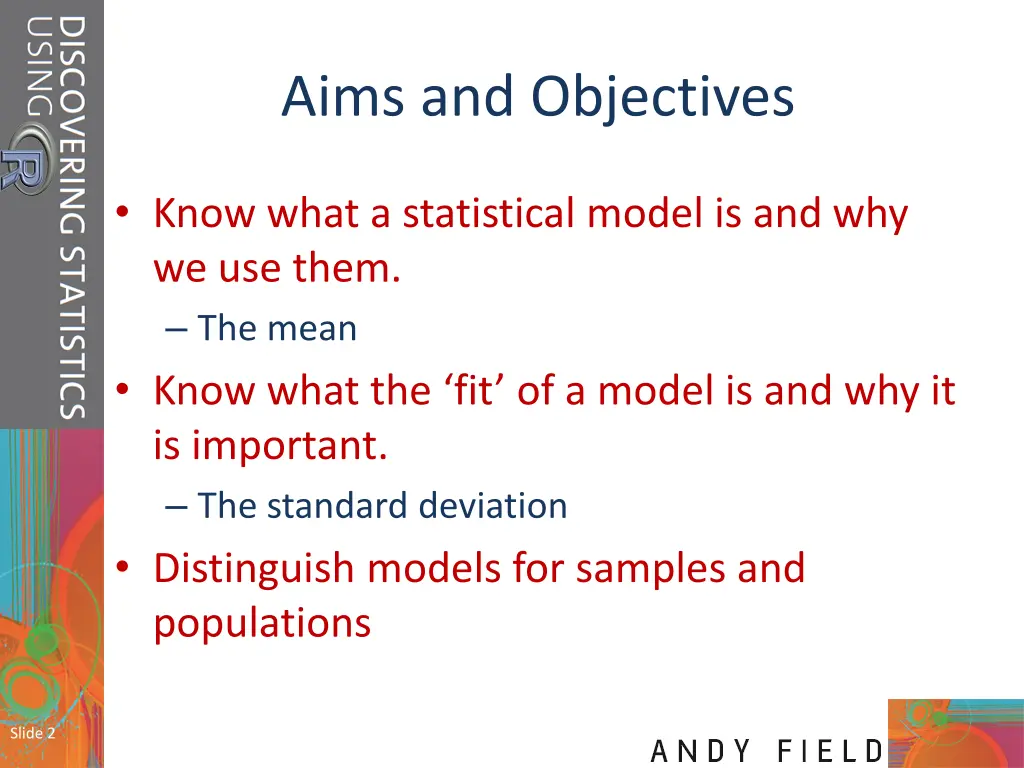 DISCOVERING STATISTICS USING R

Aims and Objectives

• Know what a statistical model is and why we use them.
– The mean
• Know what the ‘fit’ of a model is and why it is important.
– The standard deviation
• Distinguish models for samples and populations

Slide 2

ANDY FIELD